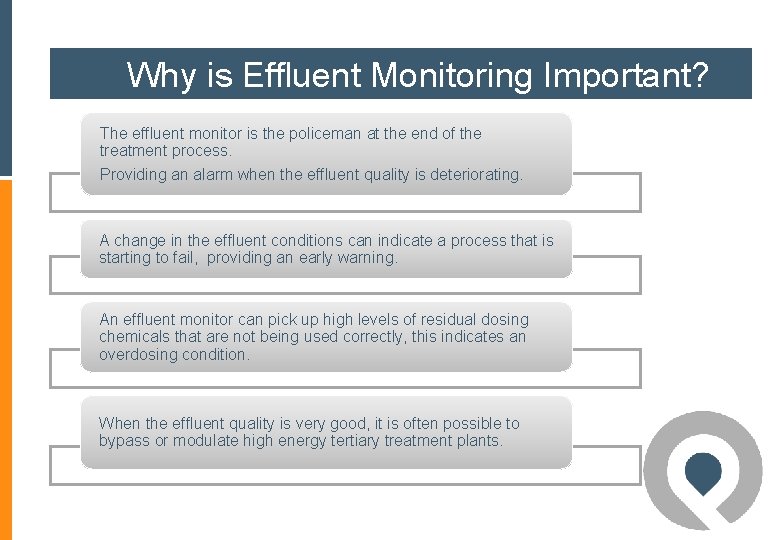 Why is Effluent Monitoring Important?

The effluent monitor is the policeman at the end of the treatment process.

Providing an alarm when the effluent quality is deteriorating.

A change in the effluent conditions can indicate a process that is starting to fail, providing an early warning.

An effluent monitor can pick up high levels of residual dosing chemicals that are not being used correctly, this indicates an overdosing condition.

When the effluent quality is very good, it is often possible to bypass or modulate high energy tertiary treatment plants.